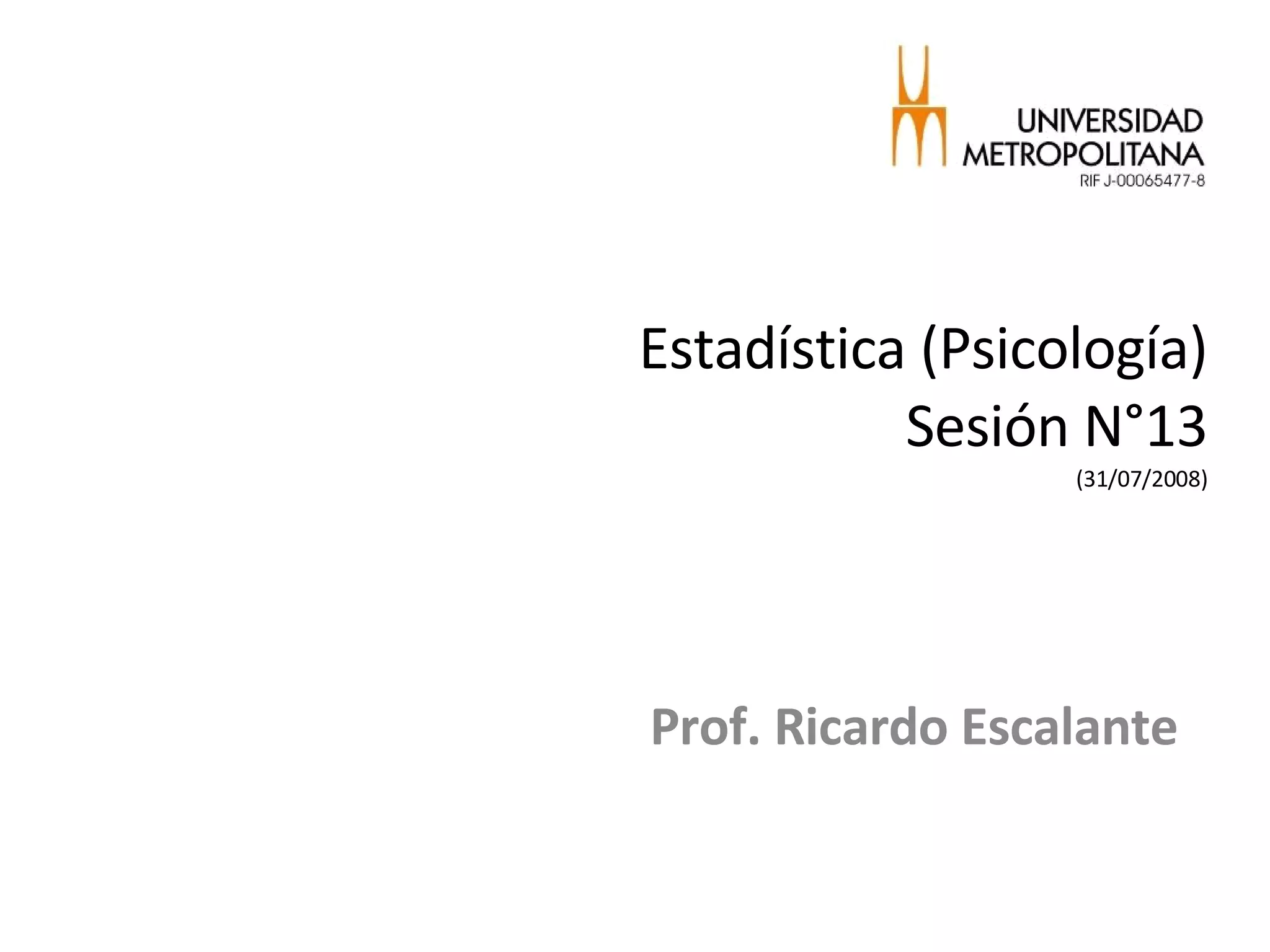 UNIVERSIDAD METROPOLITANA
RIF J-00065477-8

Estadística (Psicología)
Sesión N°13
(31/07/2008)

Prof. Ricardo Escalante